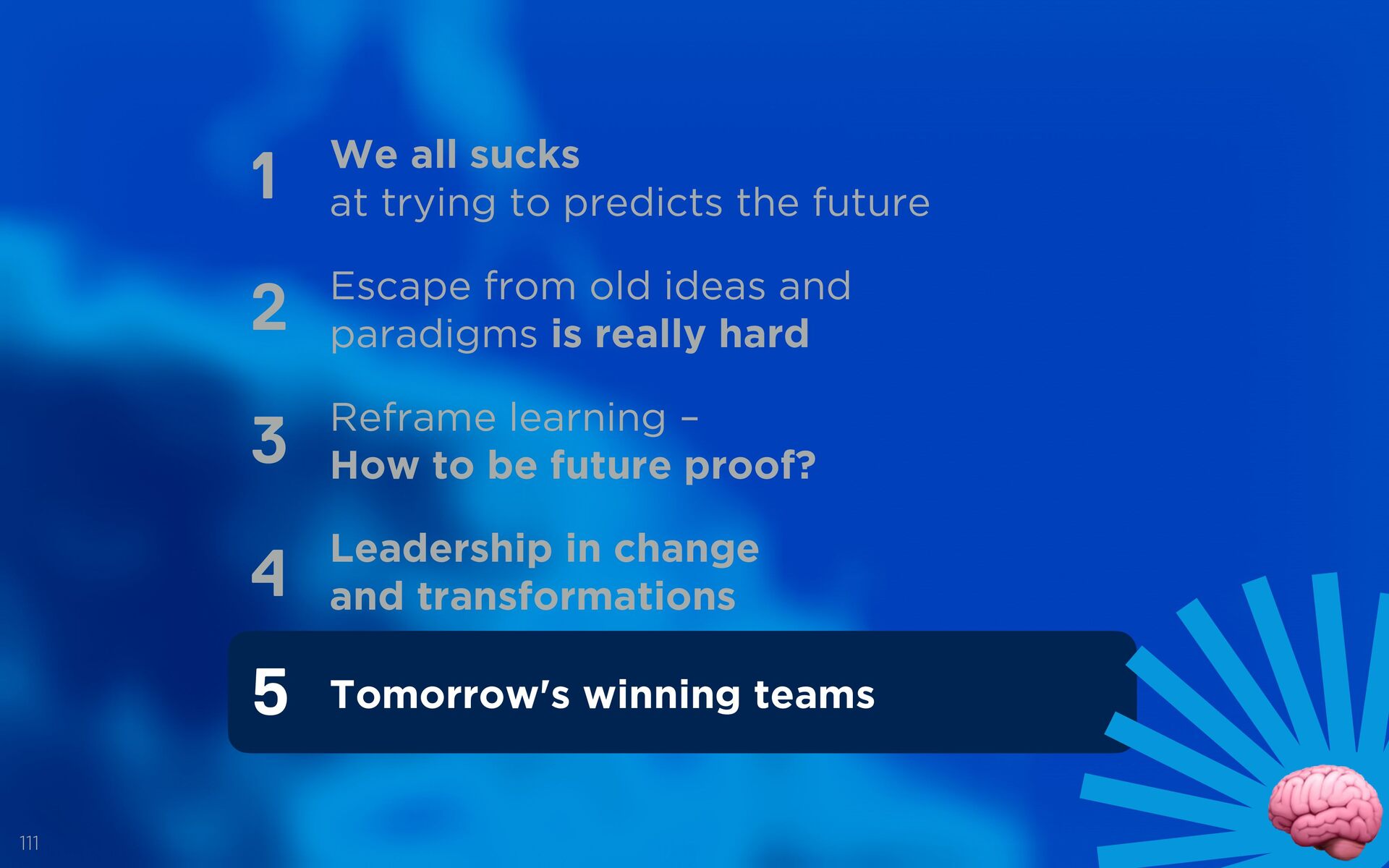 1 We all sucks
at trying to predicts the future

2 Escape from old ideas and paradigms is really hard

3 Reframe learning –
How to be future proof?

4 Leadership in change and transformations

5 Tomorrow's winning teams

111